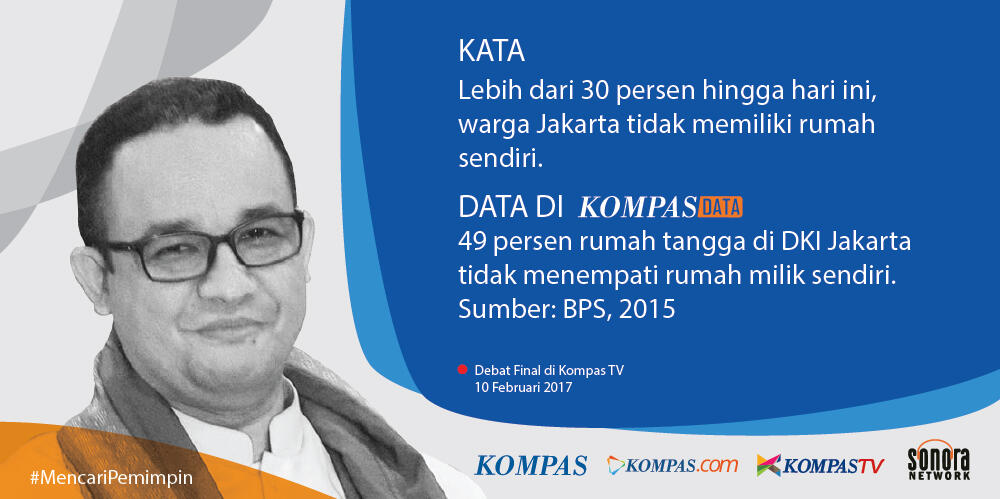 KATA
Lebih dari 30 persen hingga hari ini, warga Jakarta tidak memiliki rumah sendiri.

DATA DI KOMPAS DATA
49 persen rumah tangga di DKI Jakarta tidak menempati rumah milik sendiri.
Sumber: BPS, 2015

Debat Final di Kompas TV
10 Februari 2017

#MencariPemimpin

KOMPAS KOMPAS.com KOMPASTV sonora NETWORK